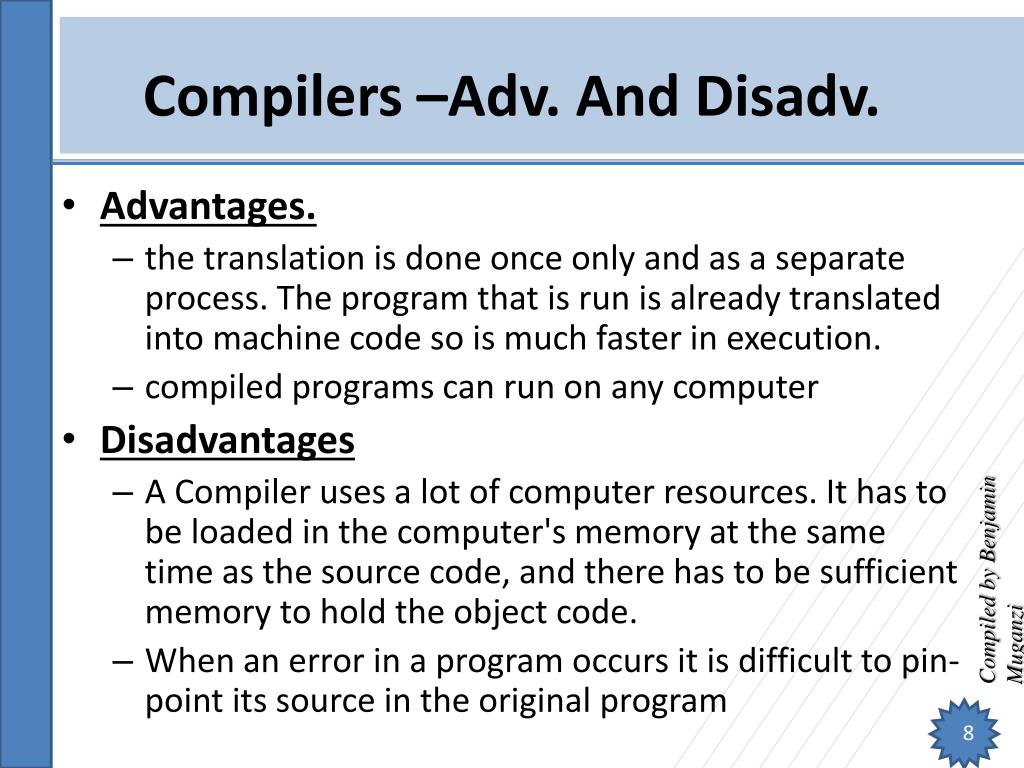 Compilers –Adv. And Disadv.

• Advantages.
– the translation is done once only and as a separate process. The program that is run is already translated into machine code so is much faster in execution.
– compiled programs can run on any computer

• Disadvantages
– A Compiler uses a lot of computer resources. It has to be loaded in the computer's memory at the same time as the source code, and there has to be sufficient memory to hold the object code.
– When an error in a program occurs it is difficult to pin-point its source in the original program

Compiled by Benjamin Muganzi

8